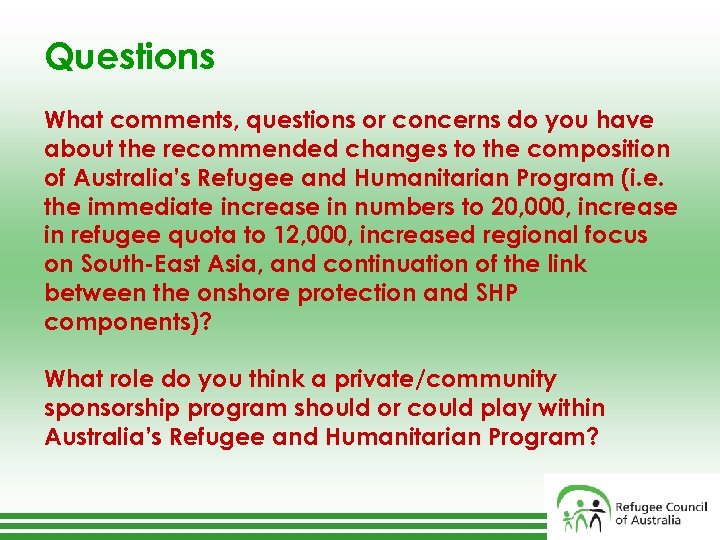 Questions

What comments, questions or concerns do you have about the recommended changes to the composition of Australia's Refugee and Humanitarian Program (i.e. the immediate increase in numbers to 20,000, increase in refugee quota to 12,000, increased regional focus on South-East Asia, and continuation of the link between the onshore protection and SHP components)?

What role do you think a private/community sponsorship program should or could play within Australia's Refugee and Humanitarian Program?

Refugee Council of Australia